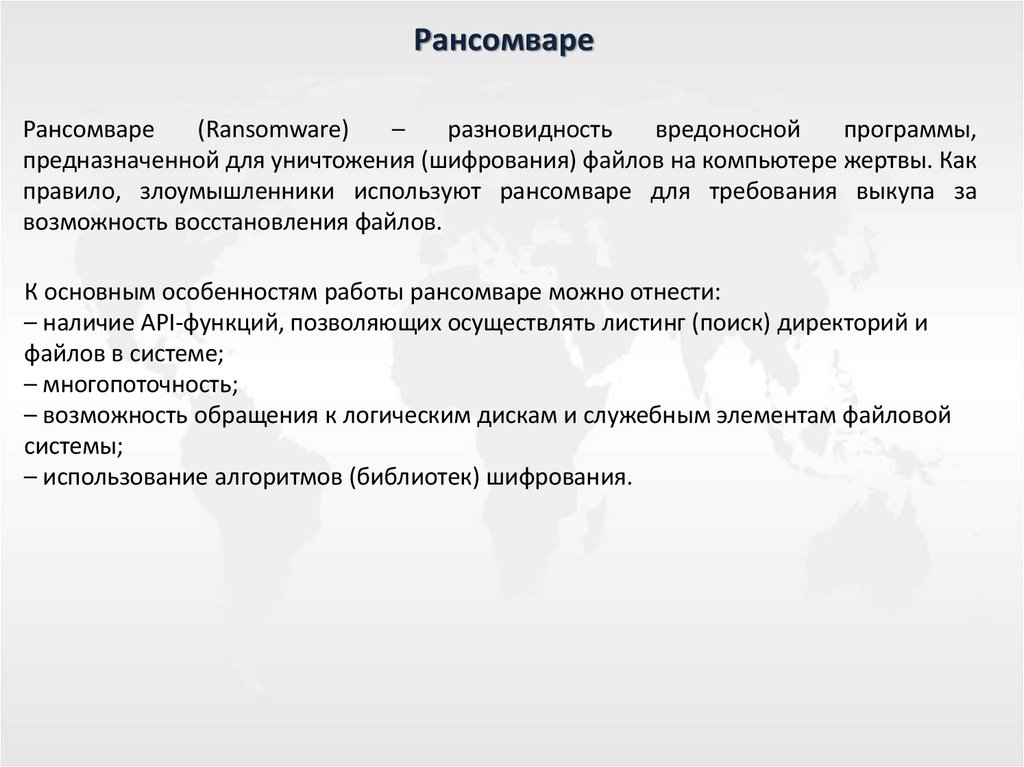 Рансомваре

Рансомваре (Ransomware) – разновидность вредоносной программы, предназначенной для уничтожения (шифрования) файлов на компьютере жертвы. Как правило, злоумышленники используют рансомваре для требования выкупа за возможность восстановления файлов.

К основным особенностям работы рансомваре можно отнести:
– наличие API-функций, позволяющих осуществлять листинг (поиск) директорий и файлов в системе;
– многопоточность;
– возможность обращения к логическим дискам и служебным элементам файловой системы;
– использование алгоритмов (библиотек) шифрования.